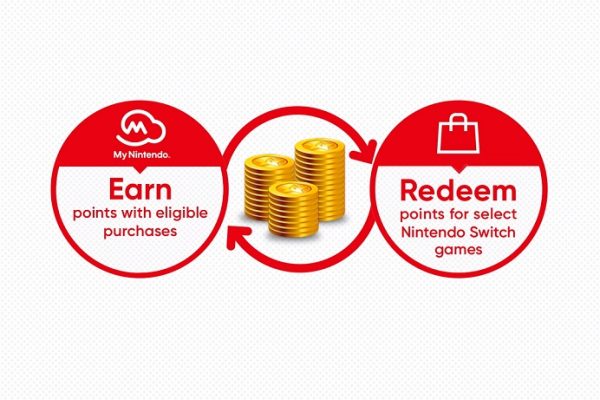 My Nintendo.

Earn
points with eligible purchases

Redeem
points for select Nintendo Switch games